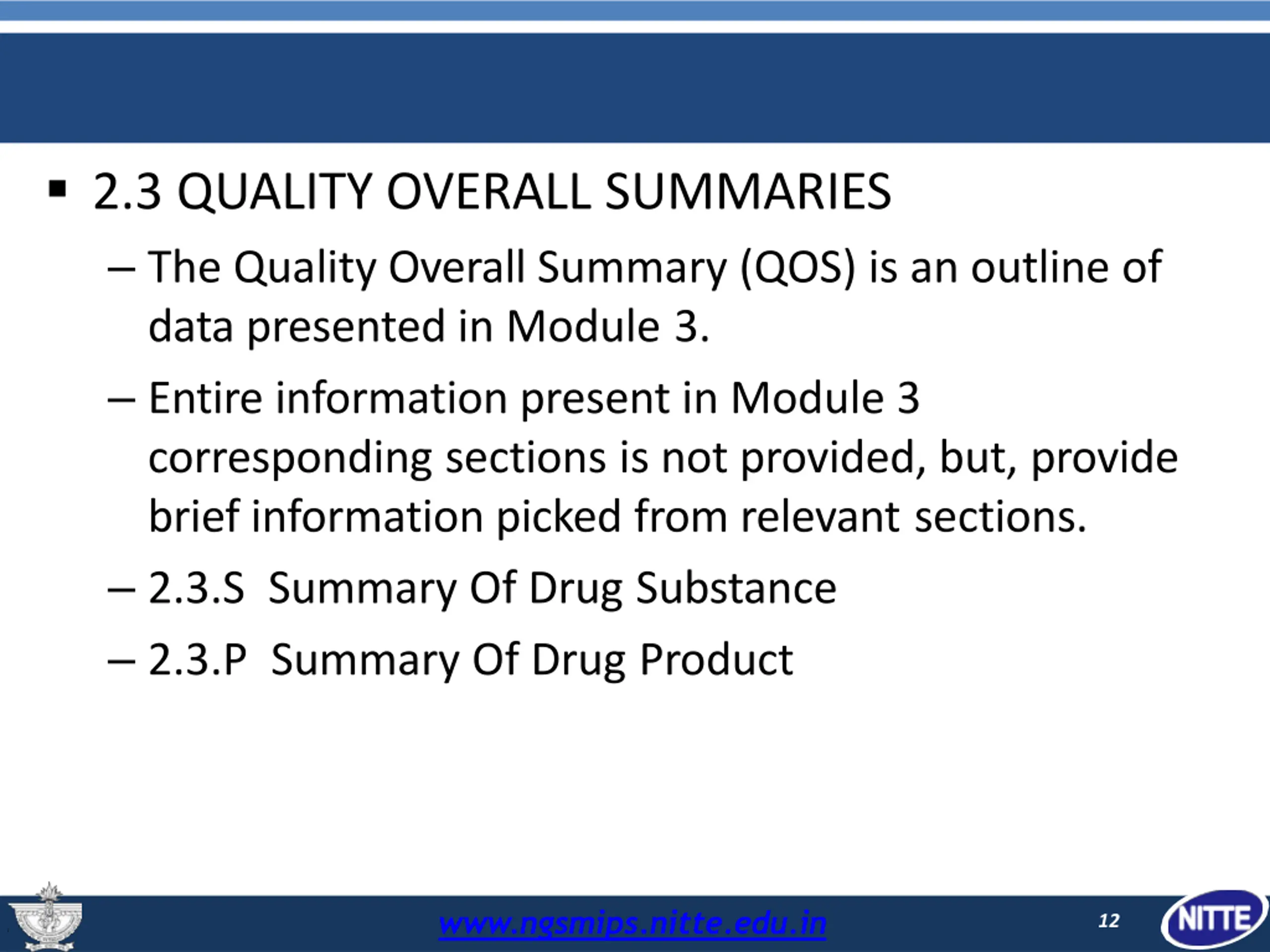 ▪ 2.3 QUALITY OVERALL SUMMARIES

– The Quality Overall Summary (QOS) is an outline of data presented in Module 3.

– Entire information present in Module 3 corresponding sections is not provided, but, provide brief information picked from relevant sections.

– 2.3.S Summary Of Drug Substance

– 2.3.P Summary Of Drug Product

www.ngsmips.nitte.edu.in

12

NITTE